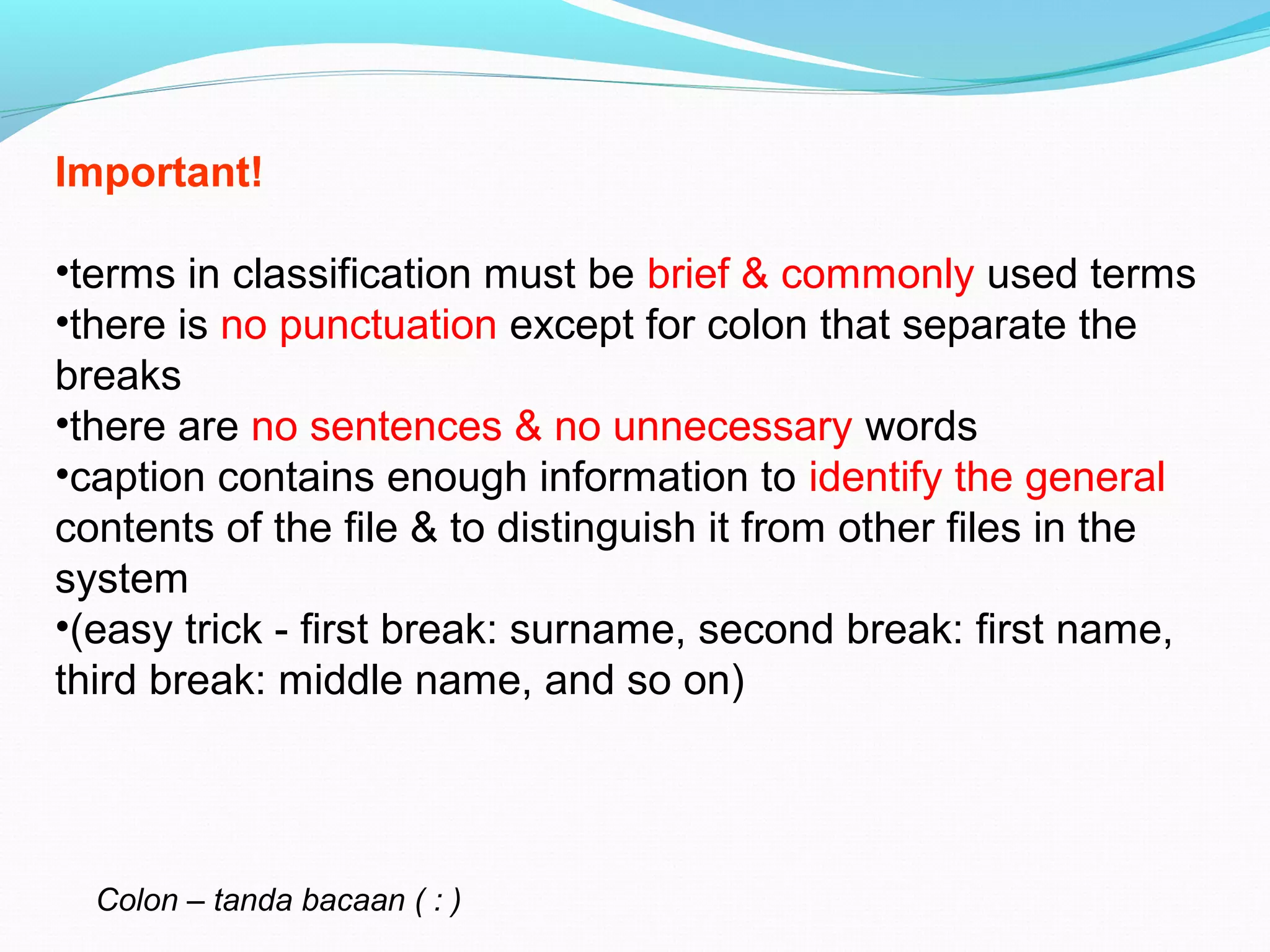 Important!

•terms in classification must be brief & commonly used terms
•there is no punctuation except for colon that separate the breaks
•there are no sentences & no unnecessary words
•caption contains enough information to identify the general contents of the file & to distinguish it from other files in the system
•(easy trick - first break: surname, second break: first name, third break: middle name, and so on)

Colon – tanda bacaan ( : )